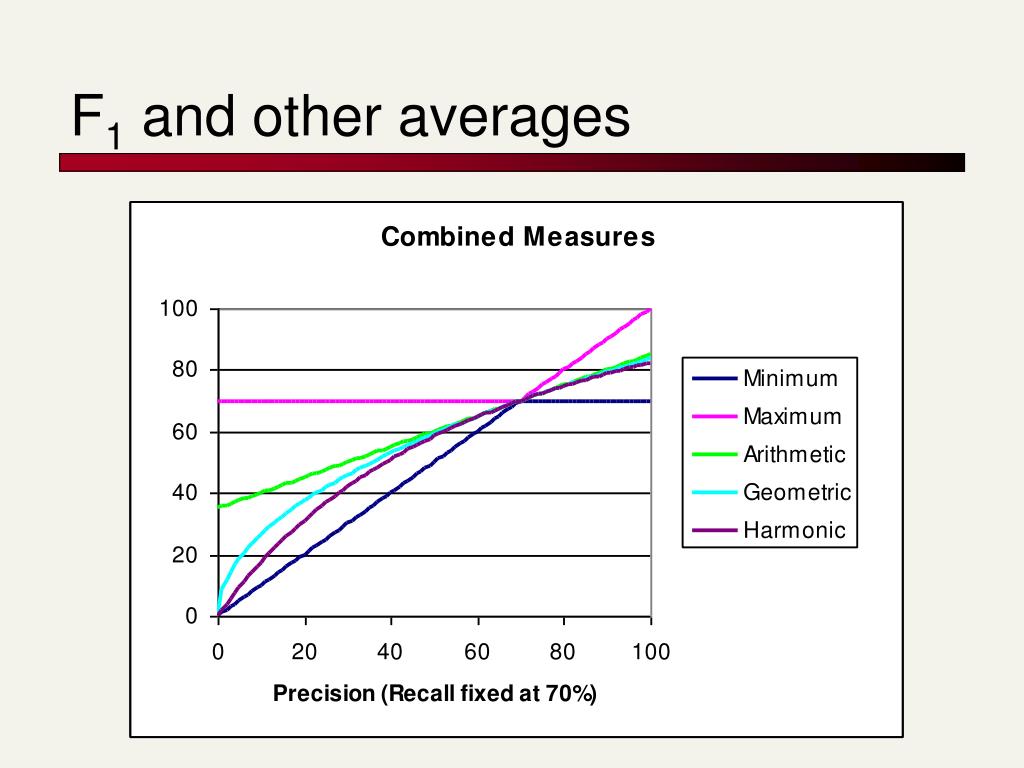 $F_1$ and other averages

Combined Measures

100
80
60
40
20
0

0 20 40 60 80 100

Precision (Recall fixed at 70%)

Minimum
Maximum
Arithmetic
Geometric
Harmonic